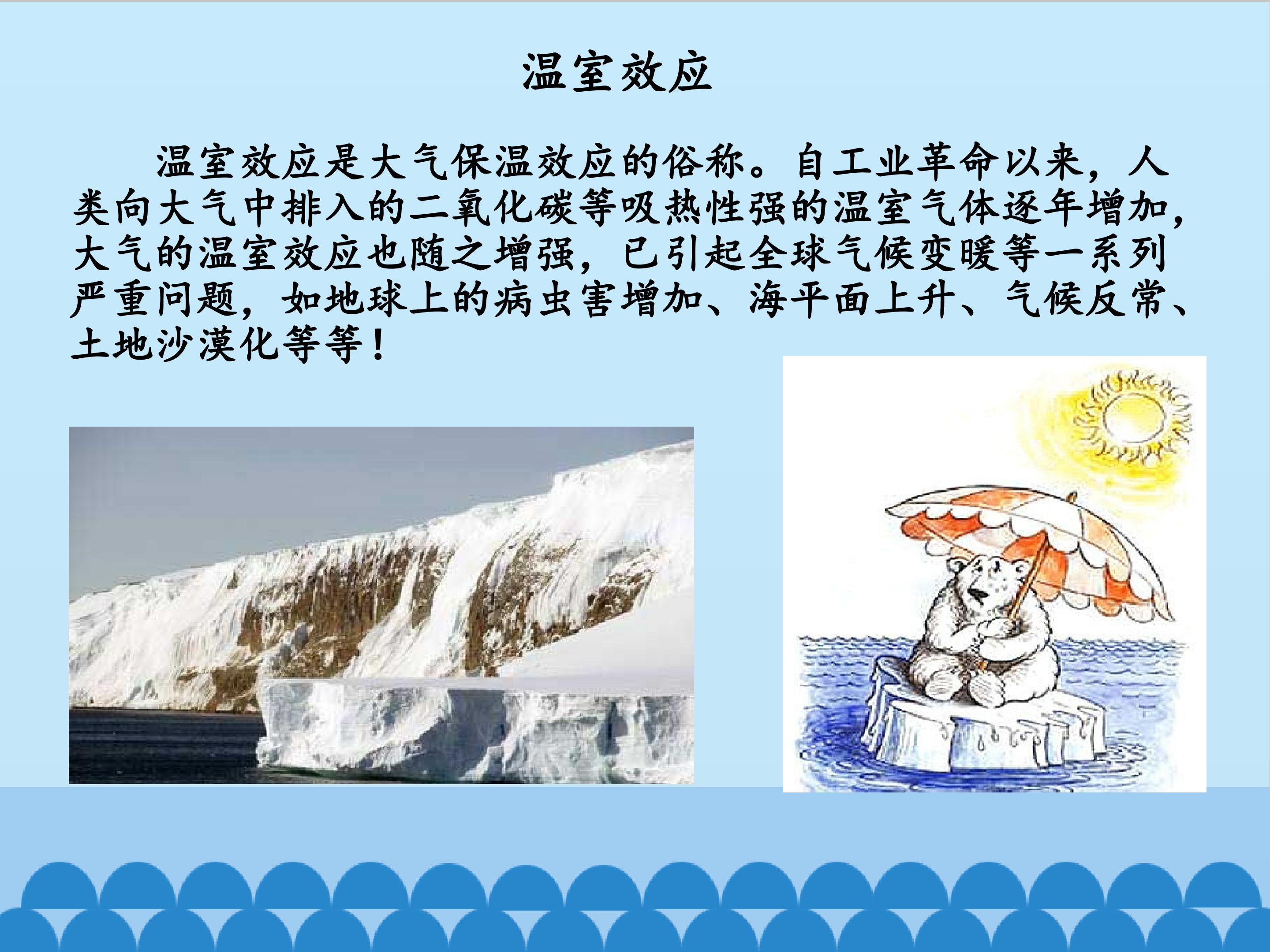 温室效应

温室效应是大气保温效应的俗称。自工业革命以来，人类向大气中排入的二氧化碳等吸热性强的温室气体逐年增加，大气的温室效应也随之增强，已引起全球气候变暖等一系列严重问题，如地球上的病虫害增加、海平面上升、气候反常、土地沙漠化等等！